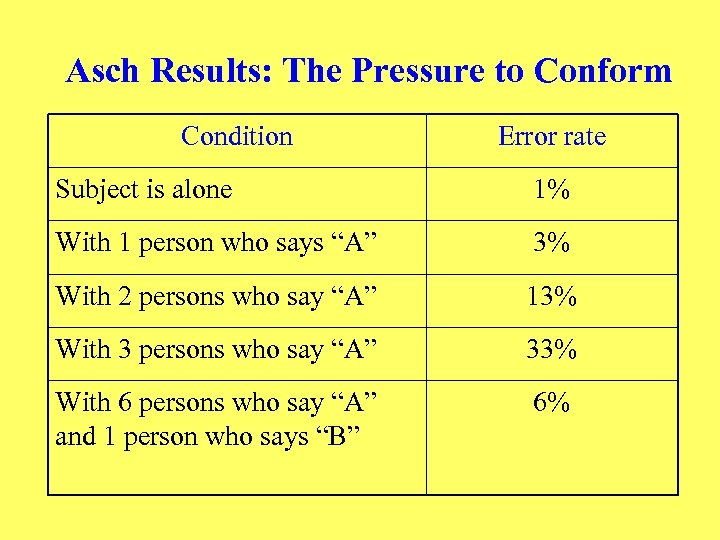 Asch Results: The Pressure to Conform

| Condition | Error rate |
|---|---|
| Subject is alone | 1% |
| With 1 person who says “A” | 3% |
| With 2 persons who say “A” | 13% |
| With 3 persons who say “A” | 33% |
| With 6 persons who say “A” and 1 person who says “B” | 6% |